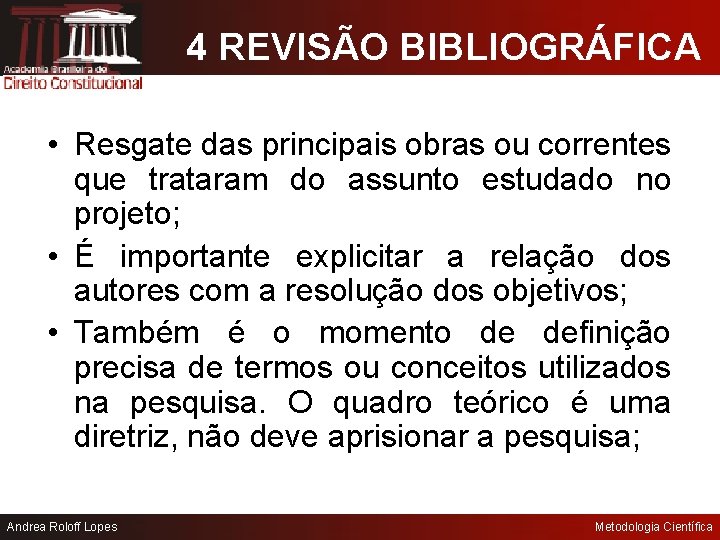 Academia Brasileira de
Direito Constitucional

4 REVISÃO BIBLIOGRÁFICA

• Resgate das principais obras ou correntes que trataram do assunto estudado no projeto;

• É importante explicitar a relação dos autores com a resolução dos objetivos;

• Também é o momento de definição precisa de termos ou conceitos utilizados na pesquisa. O quadro teórico é uma diretriz, não deve aprisionar a pesquisa;

Andrea Roloff Lopes

Metodologia Científica